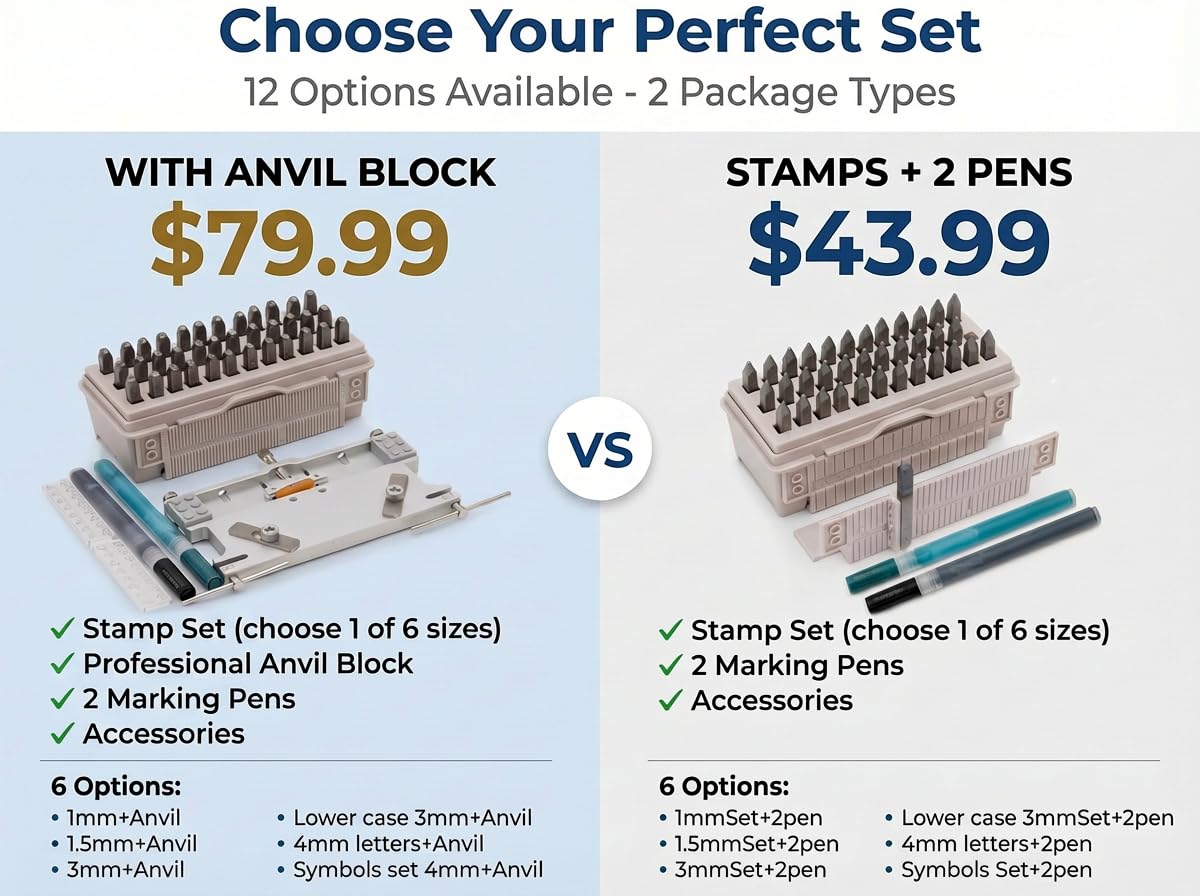 Choose Your Perfect Set
12 Options Available - 2 Package Types

WITH ANVIL BLOCK
$79.99

✓ Stamp Set (choose 1 of 6 sizes)
✓ Professional Anvil Block
✓ 2 Marking Pens
✓ Accessories

6 Options:
• 1mm+Anvil
• 1.5mm+Anvil
• 3mm+Anvil
• Lower case 3mm+Anvil
• 4mm letters+Anvil
• Symbols set 4mm+Anvil

VS

STAMPS + 2 PENS
$43.99

✓ Stamp Set (choose 1 of 6 sizes)
✓ 2 Marking Pens
✓ Accessories

6 Options:
• 1mmSet+2pen
• 1.5mmSet+2pen
• 3mmSet+2pen
• Lower case 3mmSet+2pen
• 4mm letters+2pen
• Symbols Set+2pen